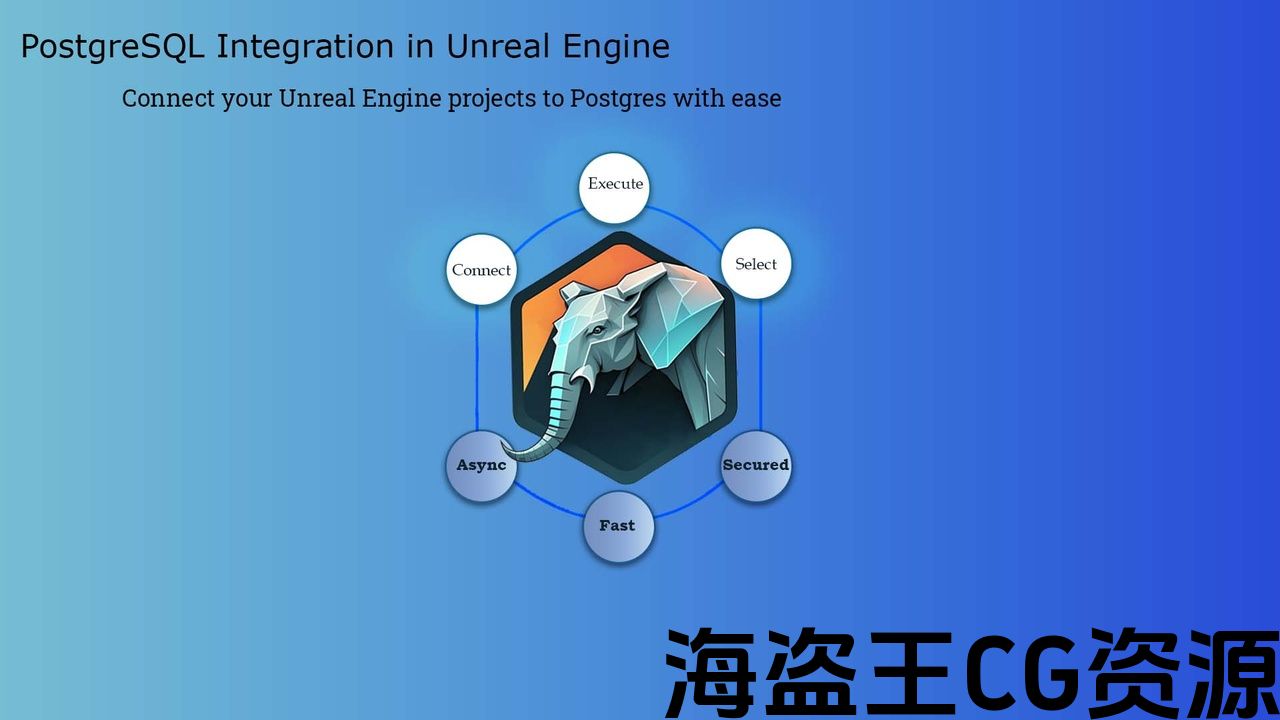 PostgreSQL Integration in Unreal Engine

Connect your Unreal Engine projects to Postgres with ease

Execute

Connect

Select

Async

Secured

Fast

海盗王CG资源